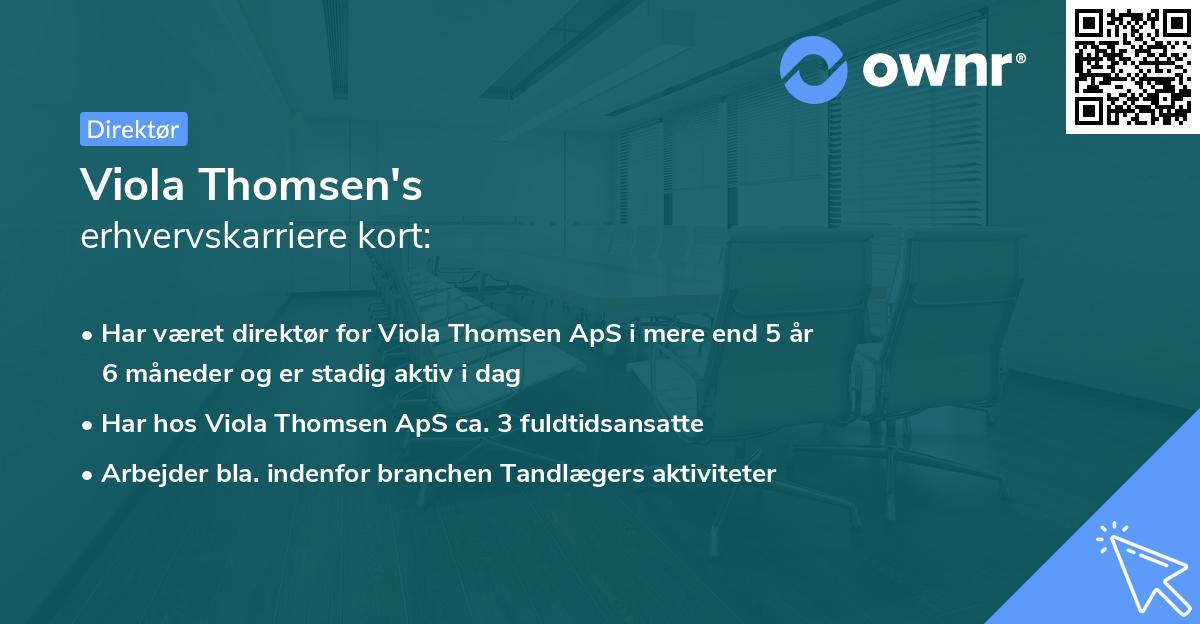 ownr®

Direktør

Viola Thomsen's
erhvervskarriere kort:

• Har været direktør for Viola Thomsen ApS i mere end 5 år 6 måneder og er stadig aktiv i dag
• Har hos Viola Thomsen ApS ca. 3 fuldtidsansatte
• Arbejder bla. indenfor branchen Tandlægers aktiviteter